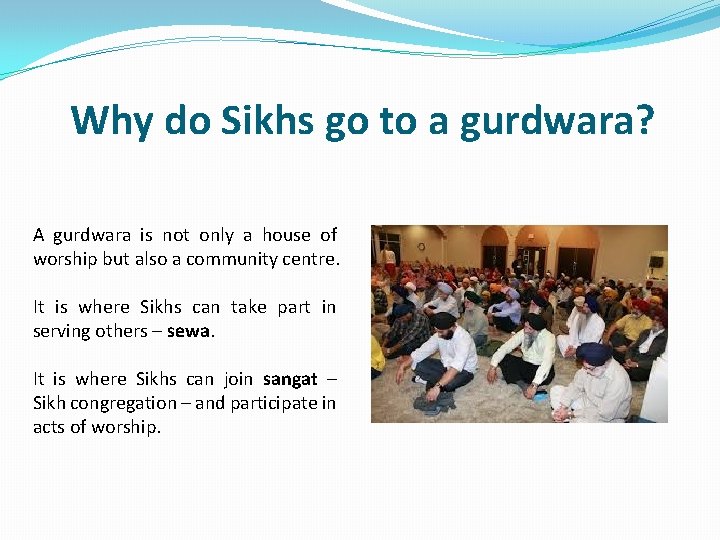 Why do Sikhs go to a gurdwara?

A gurdwara is not only a house of worship but also a community centre.

It is where Sikhs can take part in serving others – sewa.

It is where Sikhs can join sangat – Sikh congregation – and participate in acts of worship.